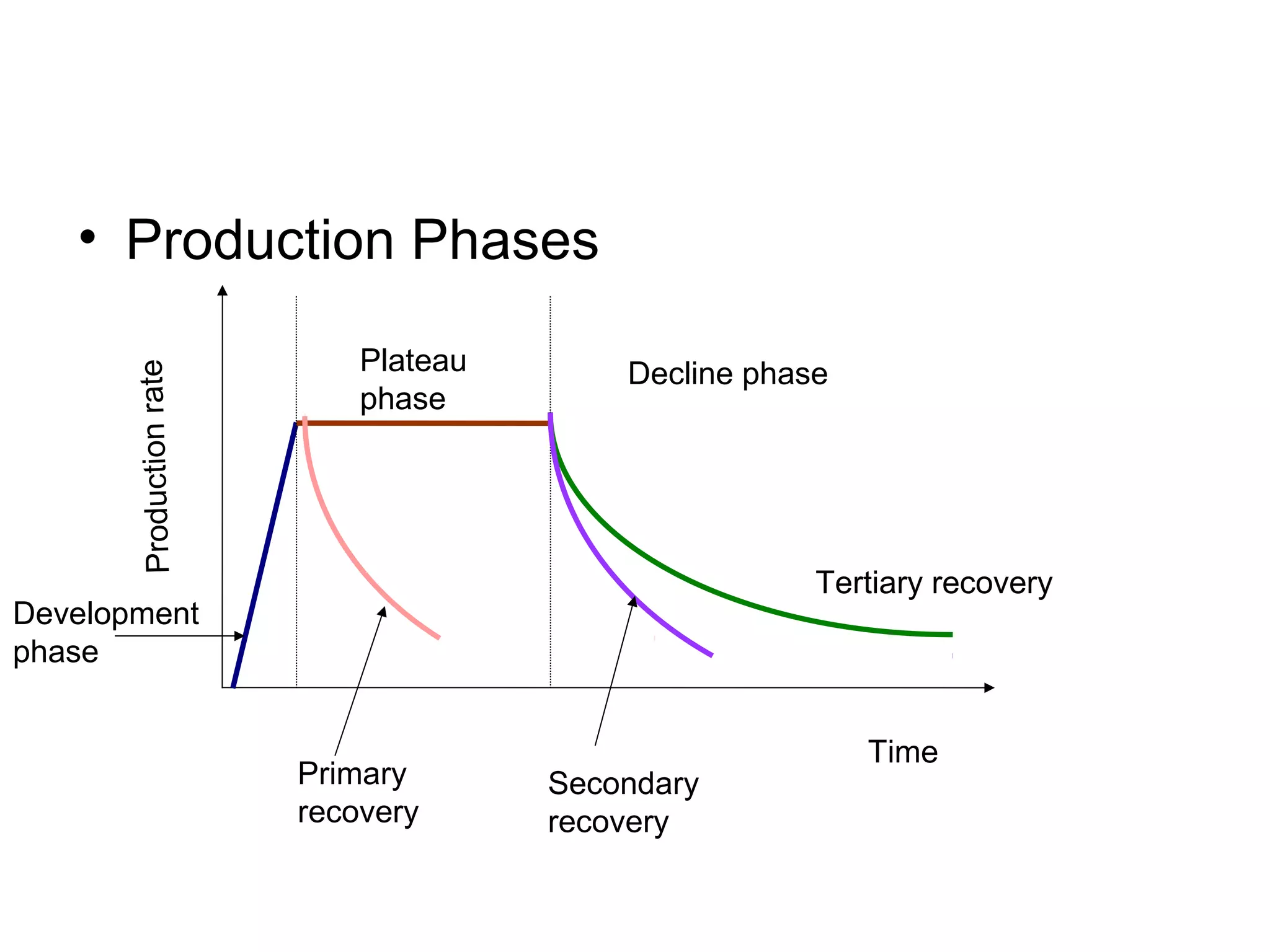 • Production Phases

Production rate

Plateau phase

Decline phase

Tertiary recovery

Development phase

Primary recovery

Secondary recovery

Time